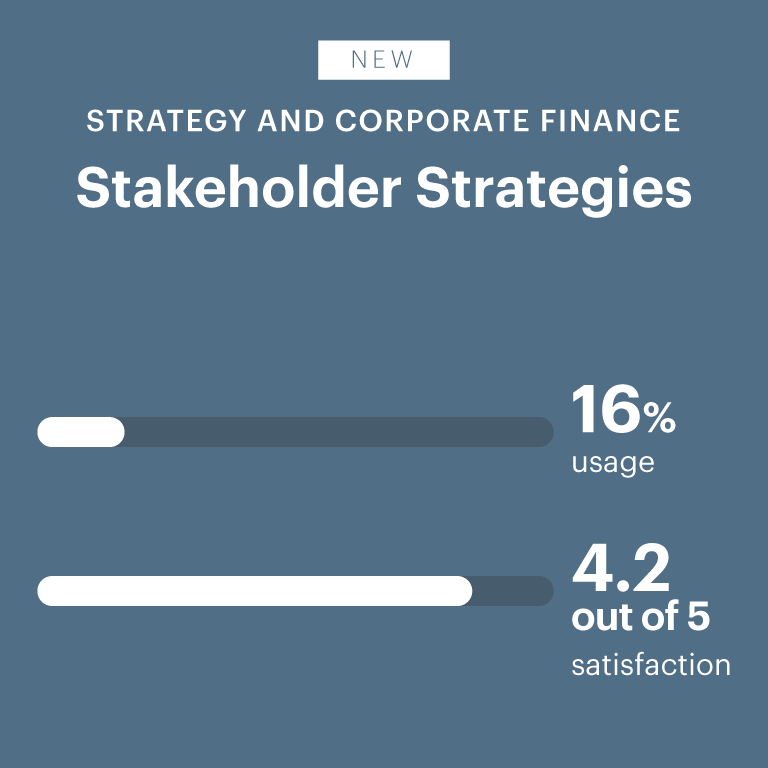 NEW

STRATEGY AND CORPORATE FINANCE

Stakeholder Strategies

16%
usage

4.2
out of 5
satisfaction